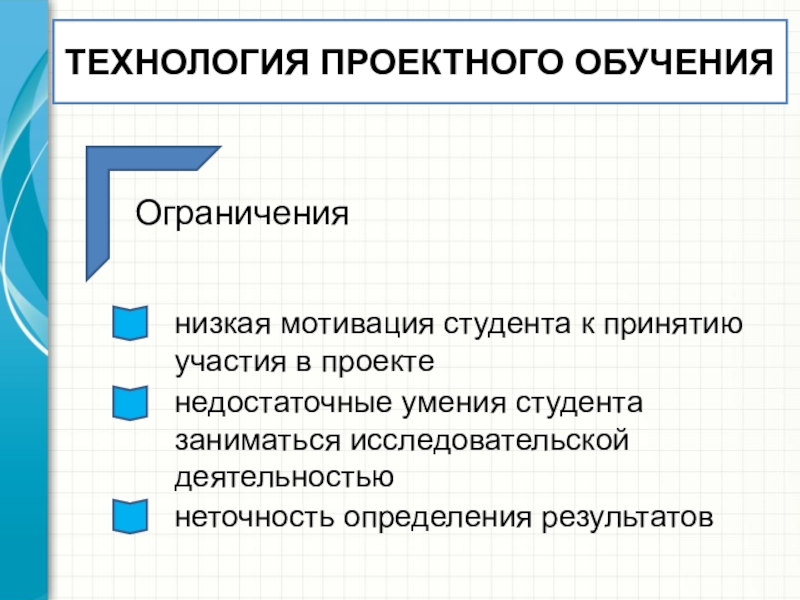 ТЕХНОЛОГИЯ ПРОЕКТНОГО ОБУЧЕНИЯ

Ограничения

низкая мотивация студента к принятию участия в проекте

недостаточные умения студента заниматься исследовательской деятельностью

неточность определения результатов